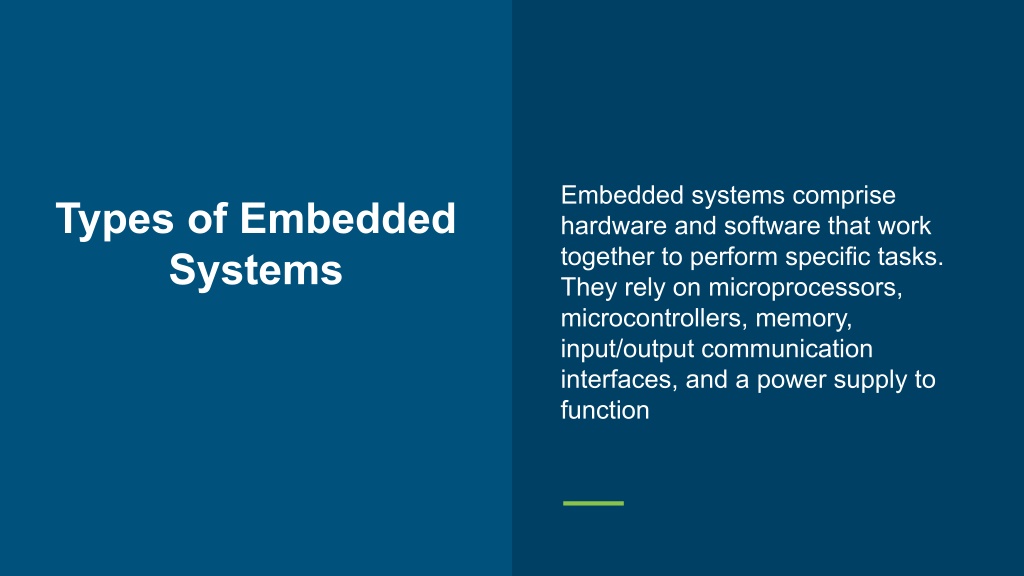 Types of Embedded Systems

Embedded systems comprise hardware and software that work together to perform specific tasks. They rely on microprocessors, microcontrollers, memory, input/output communication interfaces, and a power supply to function